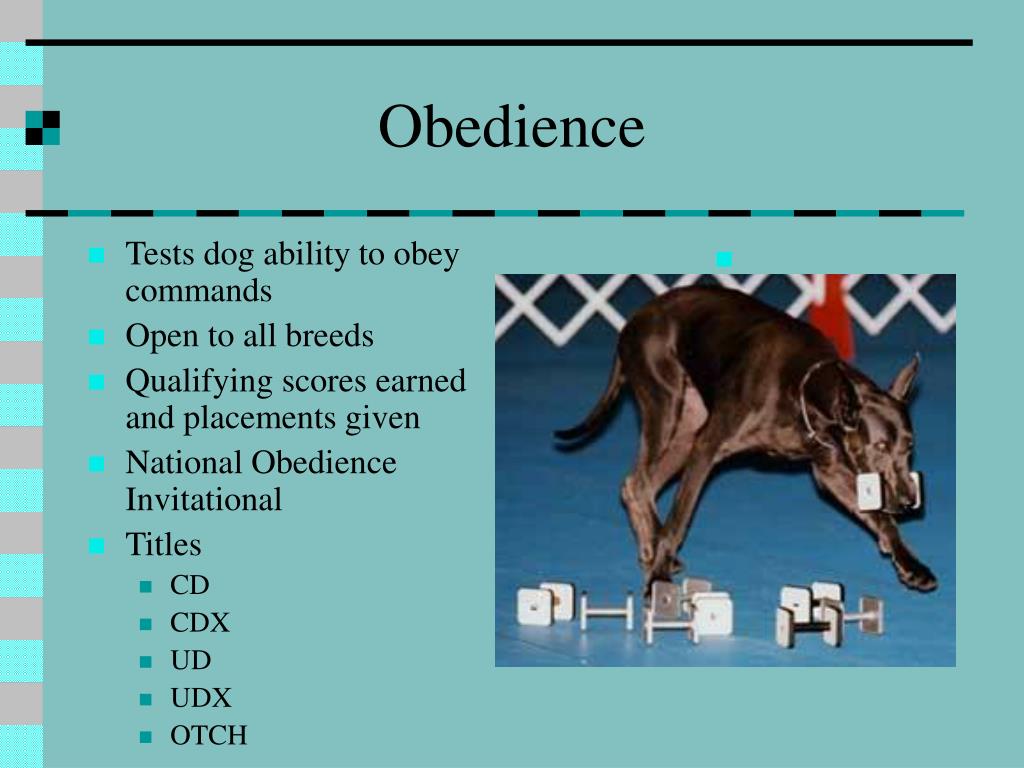 Obedience

Tests dog ability to obey commands

Open to all breeds

Qualifying scores earned and placements given

National Obedience Invitational

Titles

CD

CDX

UD

UDX

OTCH